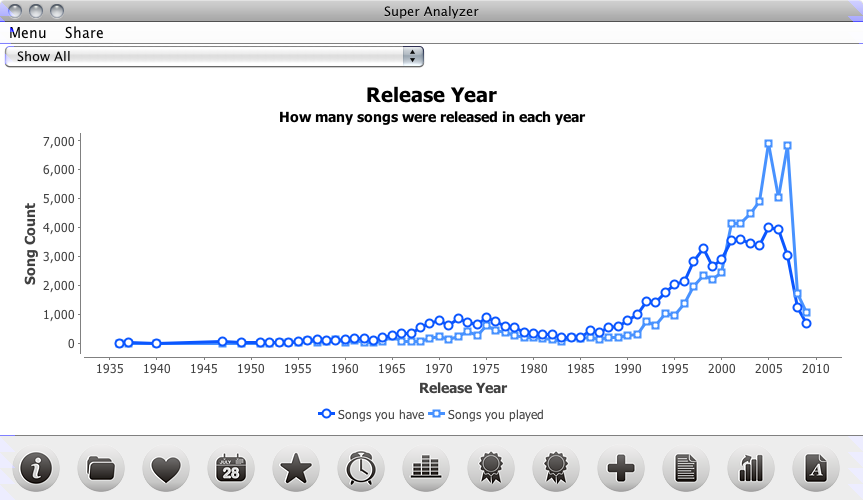 Super Analyzer

Menu Share

Show All

Release Year
How many songs were released in each year

Song Count

7,000
6,000
5,000
4,000
3,000
2,000
1,000
0

1935 1940 1945 1950 1955 1960 1965 1970 1975 1980 1985 1990 1995 2000 2005 2010

Release Year

Songs you have Songs you played

JULY 28

A